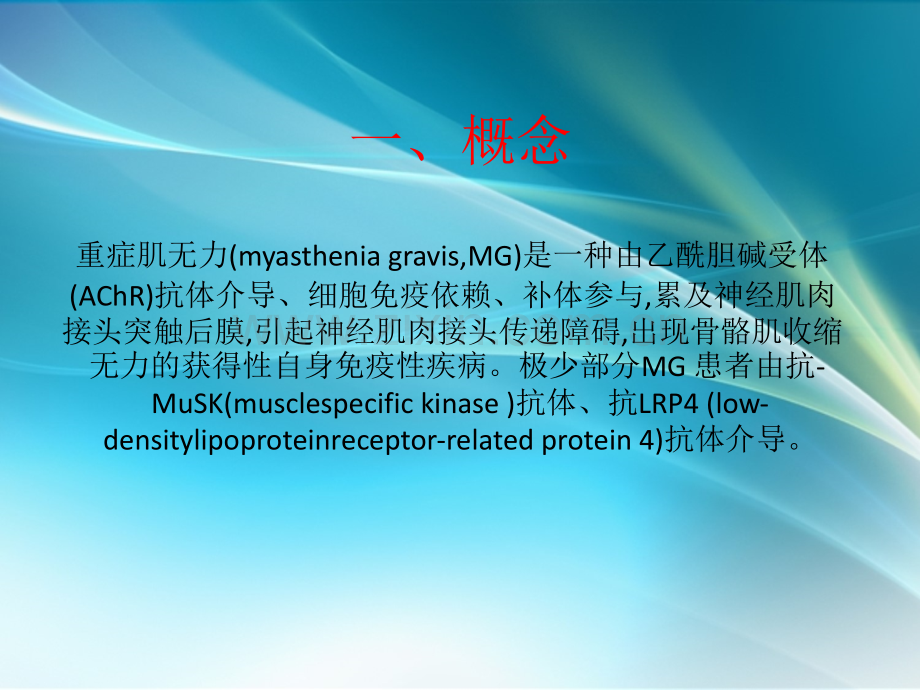 一、概念

重症肌无力(myasthenia gravis,MG)是一种由乙酰胆碱受体(AChR)抗体介导、细胞免疫依赖、补体参与,累及神经肌肉接头突触后膜,引起神经肌肉接头传递障碍,出现骨骼肌收缩无力的获得性自身免疫性疾病。极少部分MG 患者由抗-MuSK(musclespecific kinase )抗体、抗LRP4 (low-densitylipoproteinreceptor-related protein 4)抗体介导。